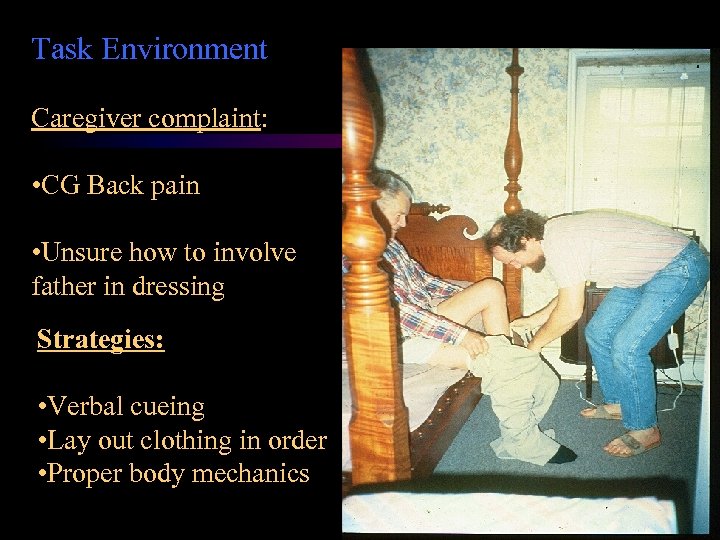 Task Environment

Caregiver complaint:

•CG Back pain

•Unsure how to involve father in dressing

Strategies:

•Verbal cueing
•Lay out clothing in order
•Proper body mechanics